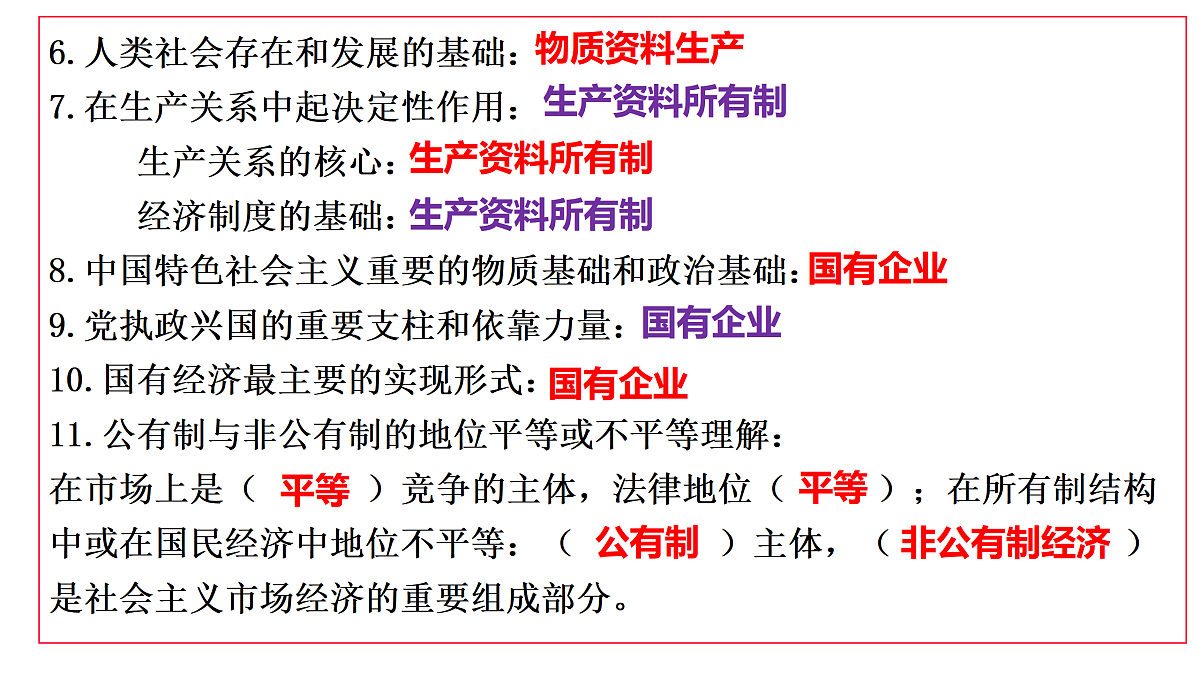 6. 人类社会存在和发展的基础：物质资料生产
7. 在生产关系中起决定性作用：生产资料所有制
生产关系的核心：生产资料所有制
经济制度的基础：生产资料所有制
8. 中国特色社会主义重要的物质基础和政治基础：国有企业
9. 党执政兴国的重要支柱和依靠力量：国有企业
10. 国有经济最主要的实现形式：国有企业
11. 公有制与非公有制的地位平等或不平等理解：
在市场上是（ 平等 ）竞争的主体，法律地位（ 平等 ）；在所有制结构中或在国民经济中地位不平等：（ 公有制 ）主体，（ 非公有制经济 ）是社会主义市场经济的重要组成部分。